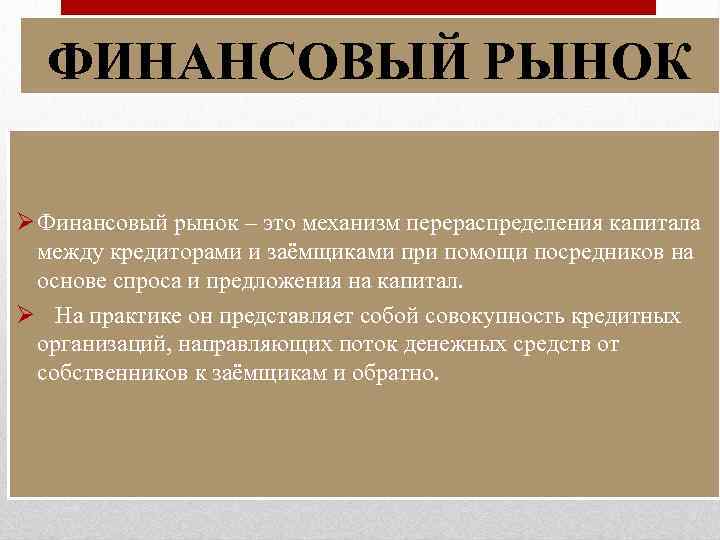 ФИНАНСОВЫЙ РЫНОК

➢ Финансовый рынок – это механизм перераспределения капитала между кредиторами и заёмщиками при помощи посредников на основе спроса и предложения на капитал.

➢ На практике он представляет собой совокупность кредитных организаций, направляющих поток денежных средств от собственников к заёмщикам и обратно.